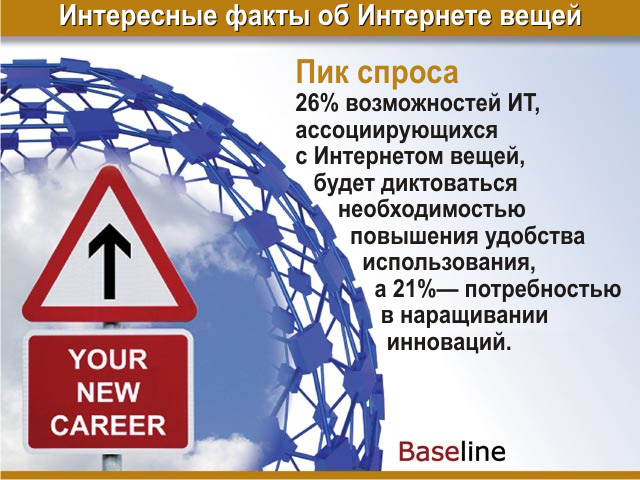 Интересные факты об Интернете вещей

Пик спроса

26% возможностей ИТ, ассоциирующихся с Интернетом вещей, будет диктоваться необходимостью повышения удобства использования, а 21%— потребностью в наращивании инноваций.

YOUR NEW CAREER

Baseline